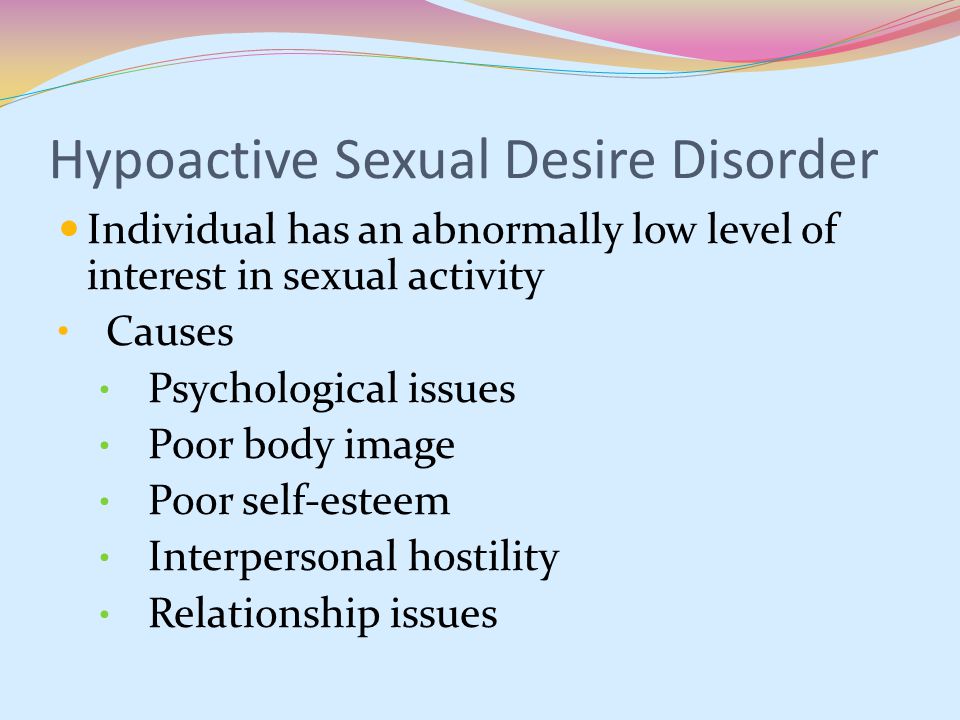 Hypoactive Sexual Desire Disorder

- Individual has an abnormally low level of interest in sexual activity
- Causes
  - Psychological issues
  - Poor body image
  - Poor self-esteem
  - Interpersonal hostility
  - Relationship issues